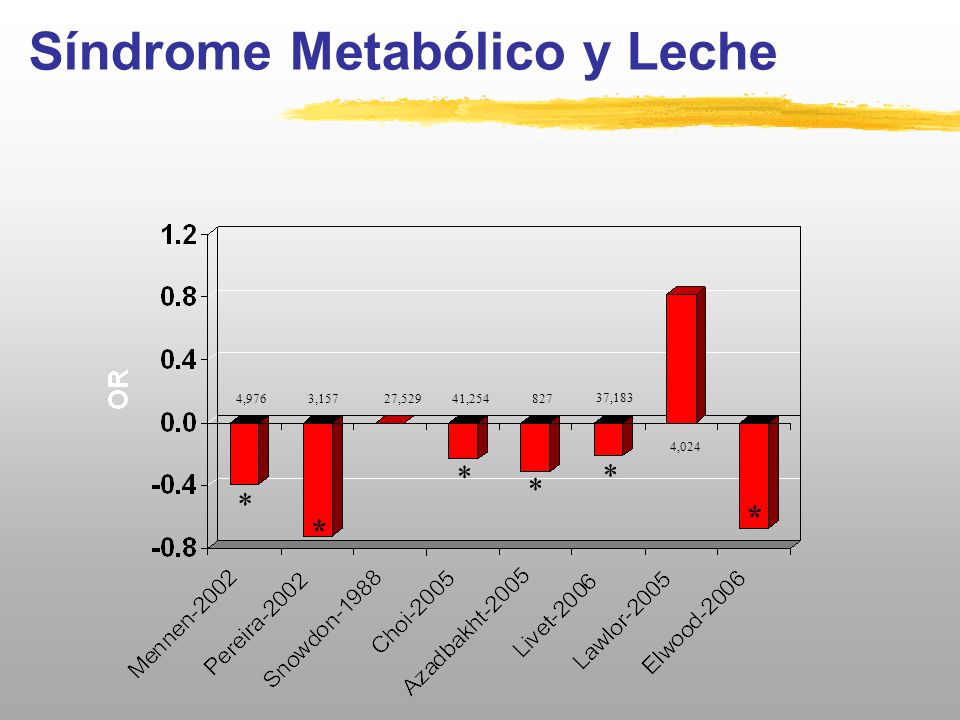 Síndrome Metabólico y Leche

OR

1.2
0.8
0.4
0.0
-0.4
-0.8

4,976
3,157
27,529
41,254
827
37,183
4,024

*
*
*
*
*
*

Mennen-2002
Pereira-2002
Snowdon-1988
Choi-2005
Azadbakht-2005
Livet-2006
Lawlor-2005
Elwood-2006